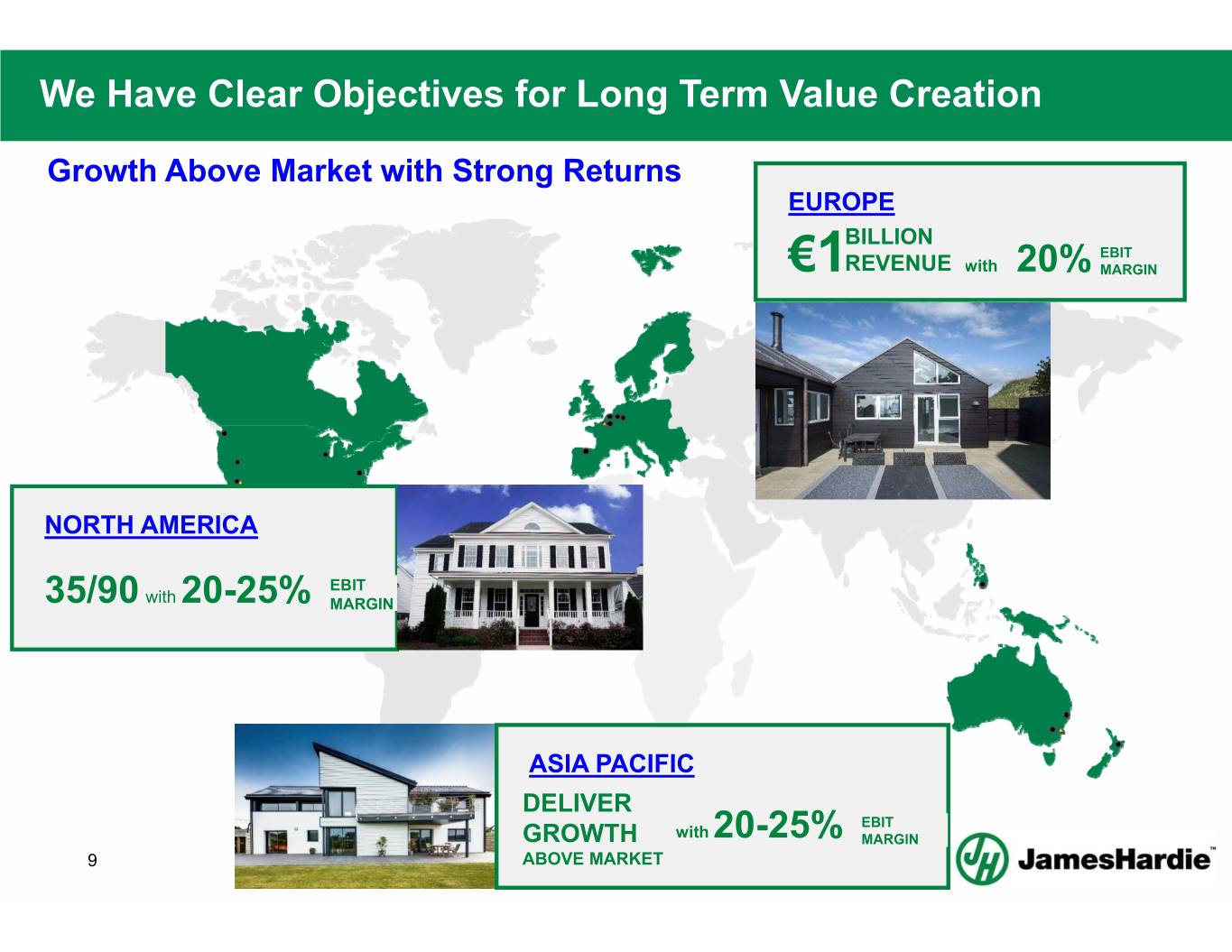 We Have Clear Objectives for Long Term Value Creation

Growth Above Market with Strong Returns

EUROPE

€1 BILLION REVENUE with 20% EBIT MARGIN

NORTH AMERICA

35/90 with 20-25% EBIT MARGIN

ASIA PACIFIC

DELIVER GROWTH ABOVE MARKET with 20-25% EBIT MARGIN

9

JH JamesHardie™